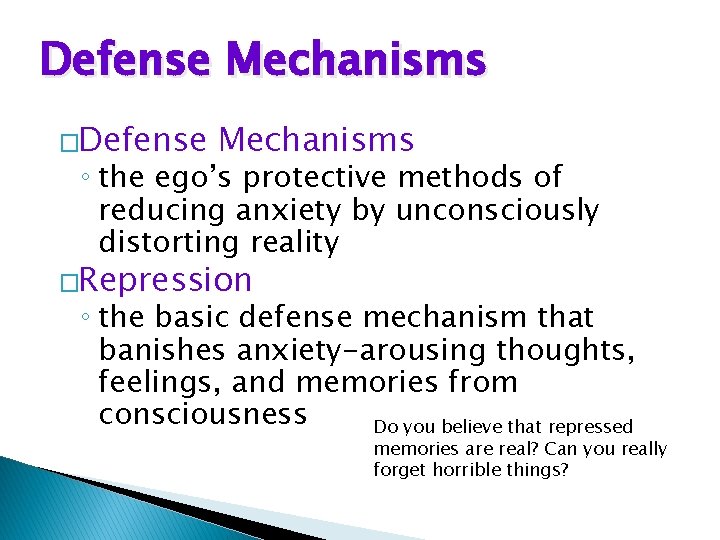 Defense Mechanisms

□Defense Mechanisms
◦ the ego's protective methods of reducing anxiety by unconsciously distorting reality

□Repression
◦ the basic defense mechanism that banishes anxiety-arousing thoughts, feelings, and memories from consciousness

Do you believe that repressed memories are real? Can you really forget horrible things?